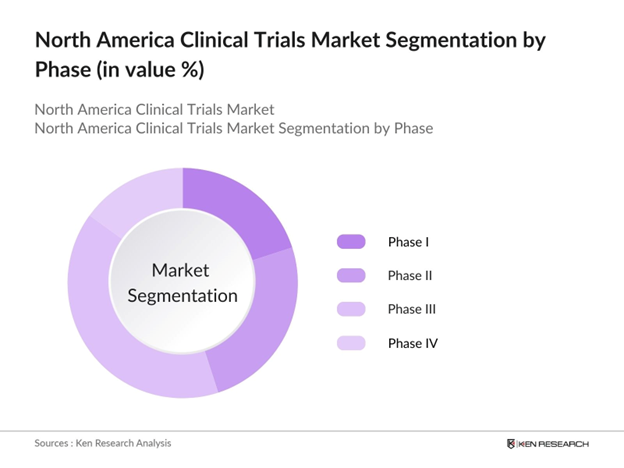 North America Clinical Trials Market Segmentation by Phase (in value %)

North America Clinical Trials Market
North America Clinical Trials Market Segmentation by Phase

Market Segmentation

Phase I
Phase II
Phase III
Phase IV

Sources : Ken Research Analysis

KEN RESEARCH